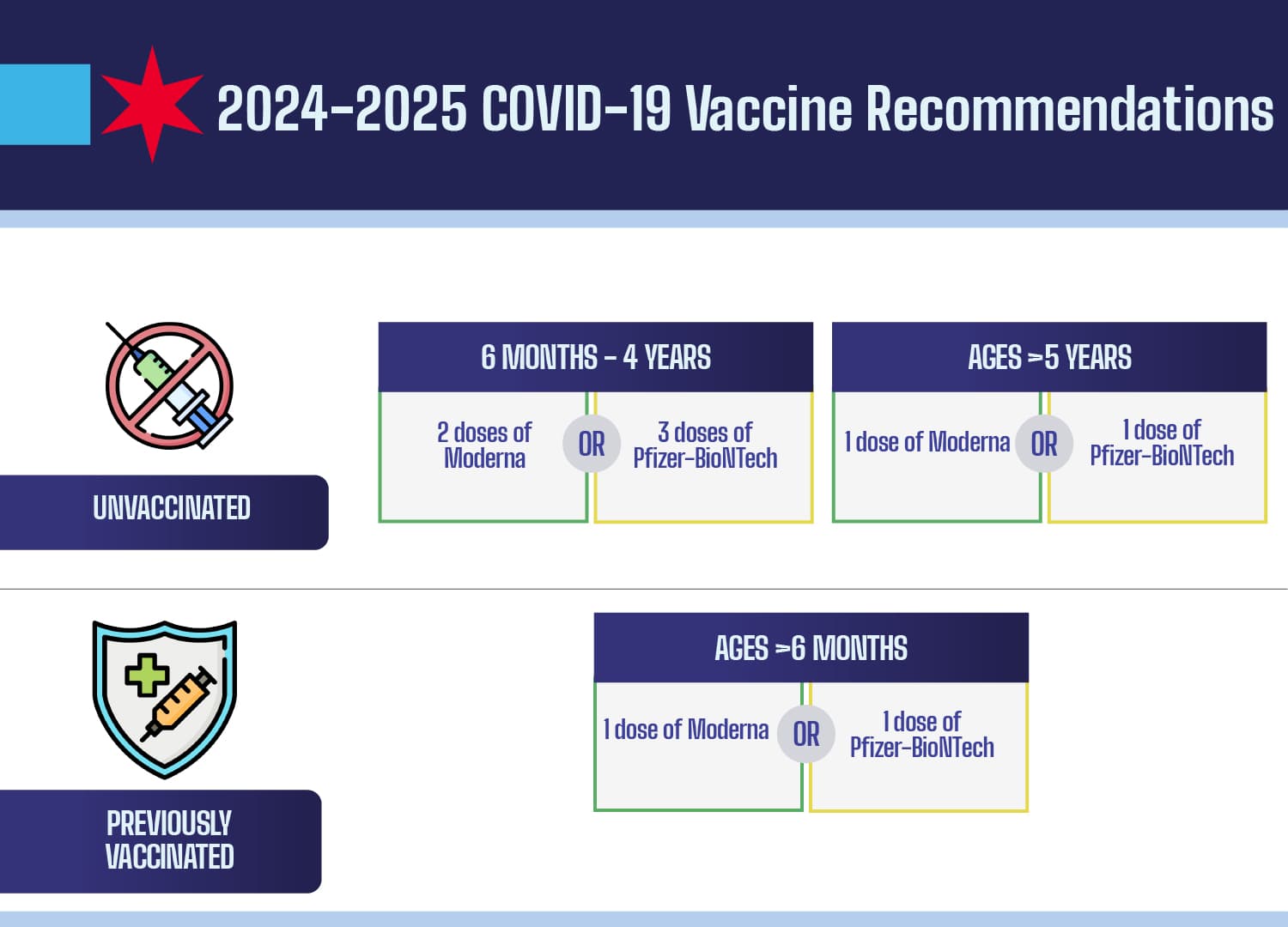 2024-2025 COVID-19 Vaccine Recommendations

UNVACCINATED

6 MONTHS - 4 YEARS

2 doses of Moderna

OR

3 doses of Pfizer-BioNTech

AGES ≥5 YEARS

1 dose of Moderna

OR

1 dose of Pfizer-BioNTech

PREVIOUSLY VACCINATED

AGES ≥6 MONTHS

1 dose of Moderna

OR

1 dose of Pfizer-BioNTech